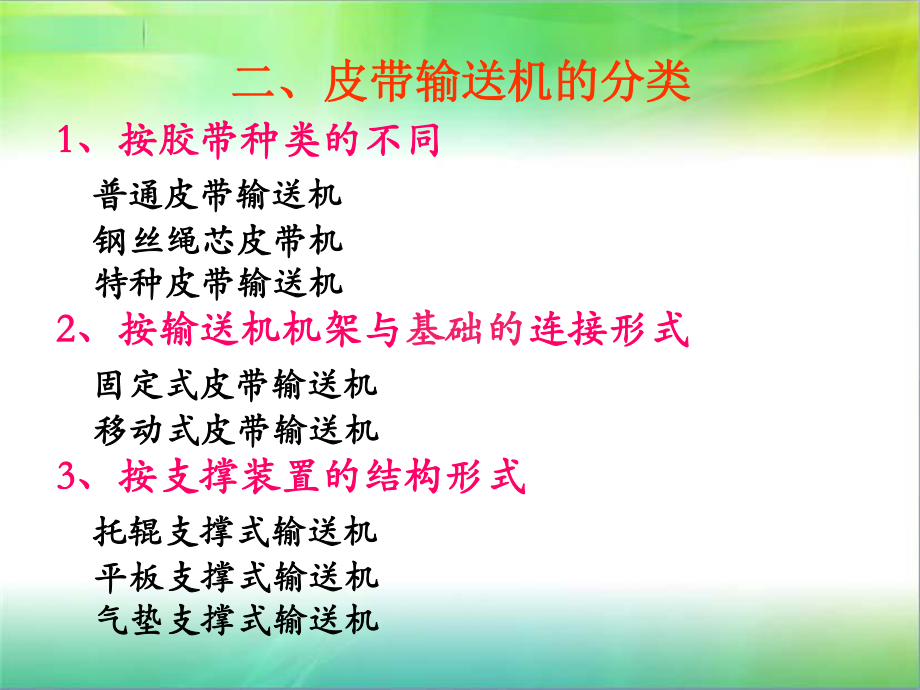 二、皮带输送机的分类

1、按胶带种类的不同

普通皮带输送机
钢丝绳芯皮带机
特种皮带输送机

2、按输送机机架与基础的连接形式

固定式皮带输送机
移动式皮带输送机

3、按支撑装置的结构形式

托辊支撑式输送机
平板支撑式输送机
气垫支撑式输送机